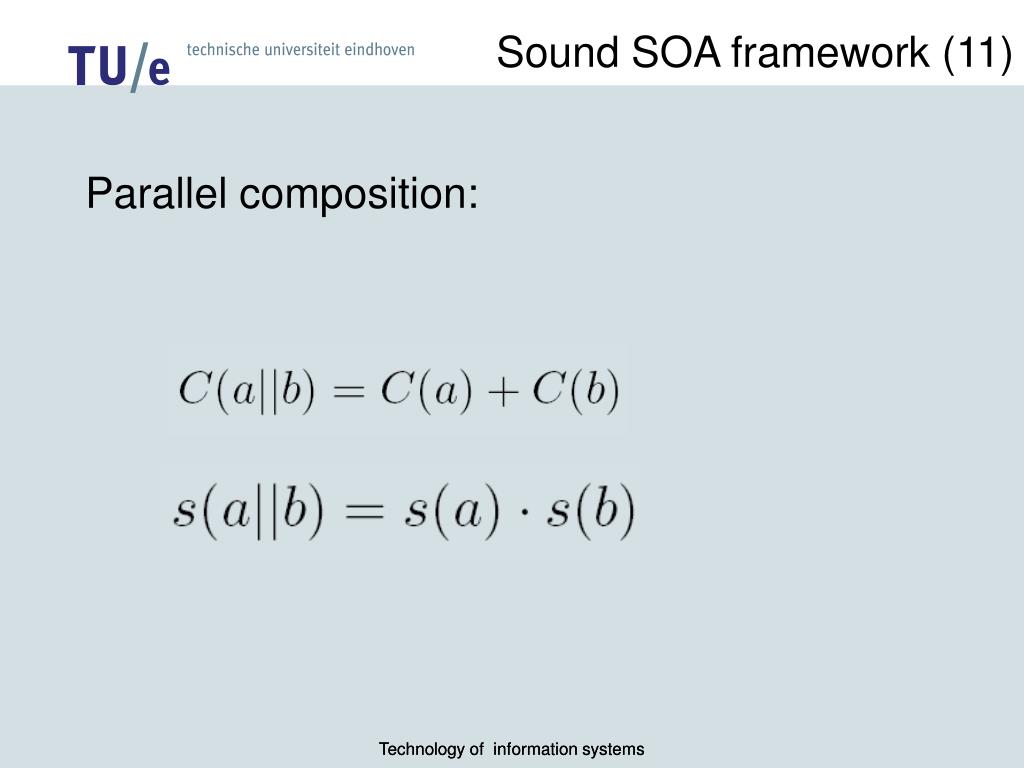 TU/e technische universiteit eindhoven

Sound SOA framework (11)

Parallel composition:

$C(a||b) = C(a) + C(b)$

$s(a||b) = s(a) \cdot s(b)$

Technology of information systems